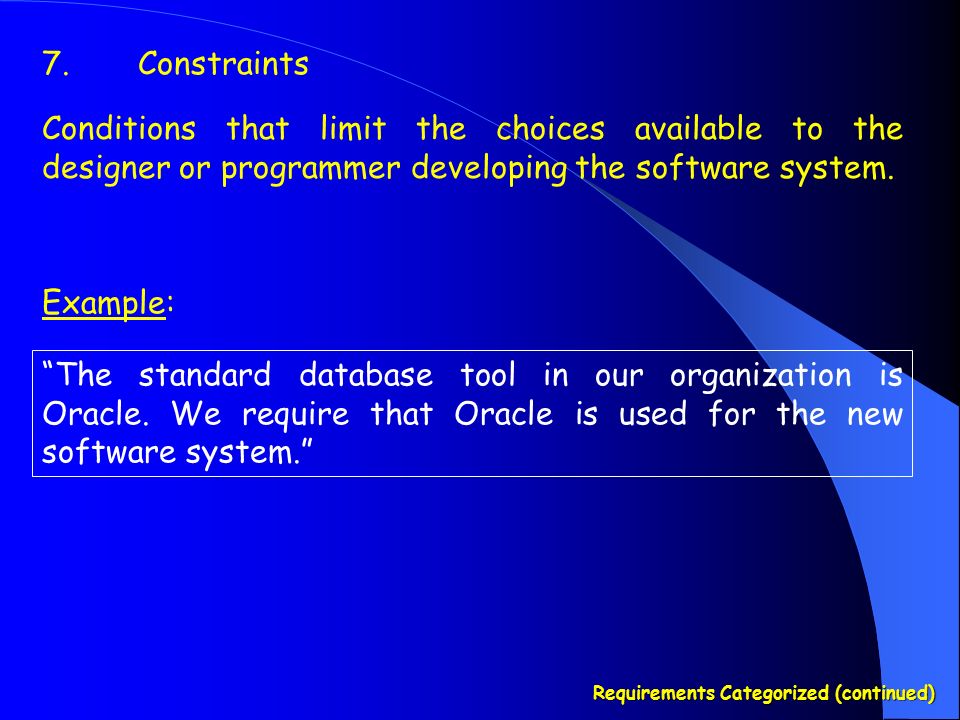 7. Constraints

Conditions that limit the choices available to the designer or programmer developing the software system.

Example:

“The standard database tool in our organization is Oracle. We require that Oracle is used for the new software system.”

Requirements Categorized (continued)